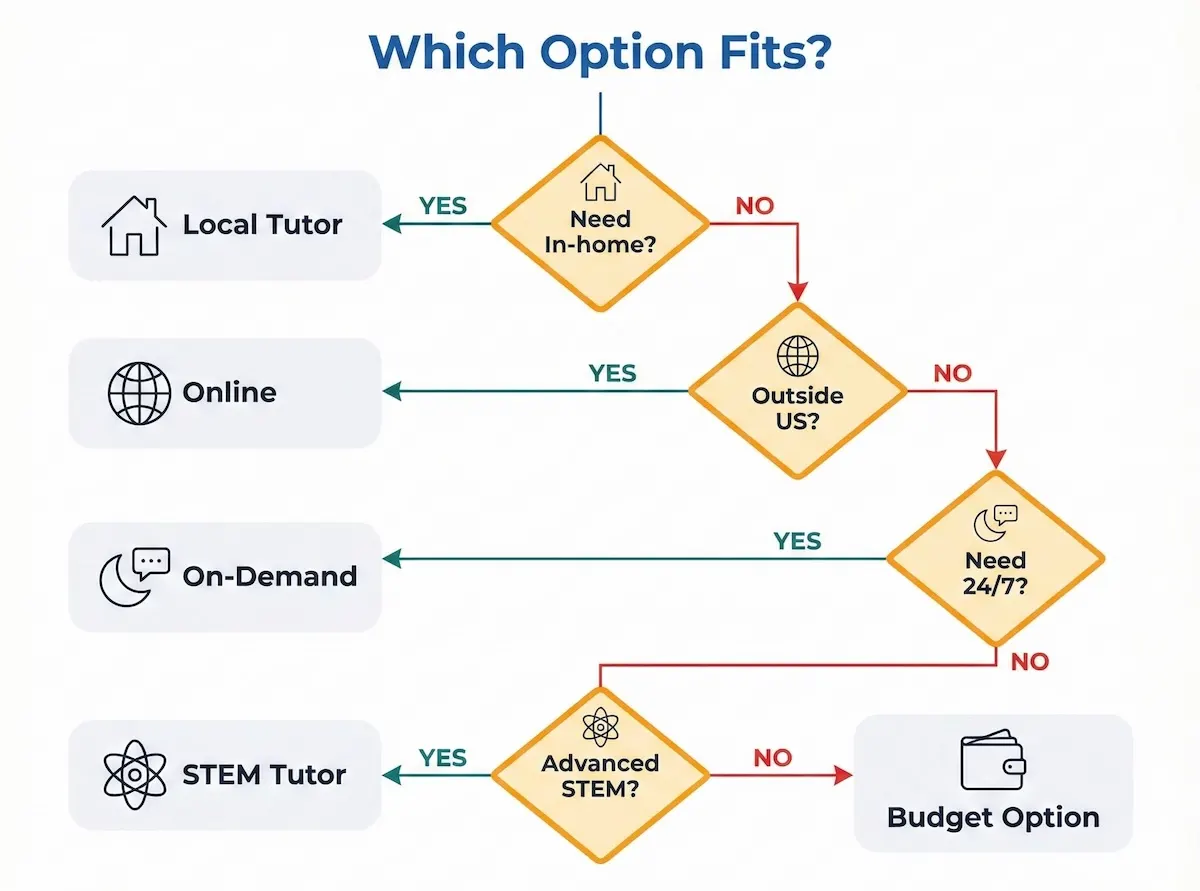 Which Option Fits?

Need In-home?

YES

Local Tutor

NO

Outside US?

YES

Online

NO

Need 24/7?

YES

On-Demand

NO

Advanced STEM?

YES

STEM Tutor

NO

Budget Option